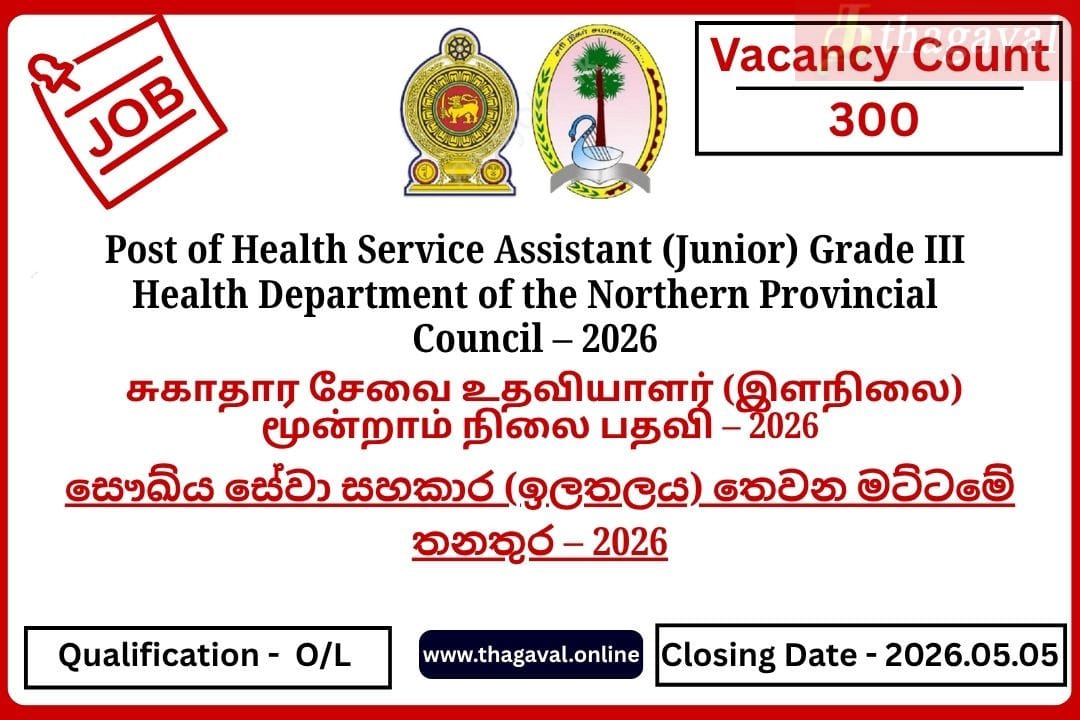 JOB

thagaval

Vacancy Count
300

Post of Health Service Assistant (Junior) Grade III Health Department of the Northern Provincial Council – 2026

சுகாதார சேவை உதவியாளர் (இளநிலை) மூன்றாம் நிலை பதவி – 2026

සෞඛ්‍ය සේවා සහකාර (ඉලතලය) තෙවන මට්ටමේ තනතුර – 2026

Qualification - O/L

www.thagaval.online

Closing Date - 2026.05.05